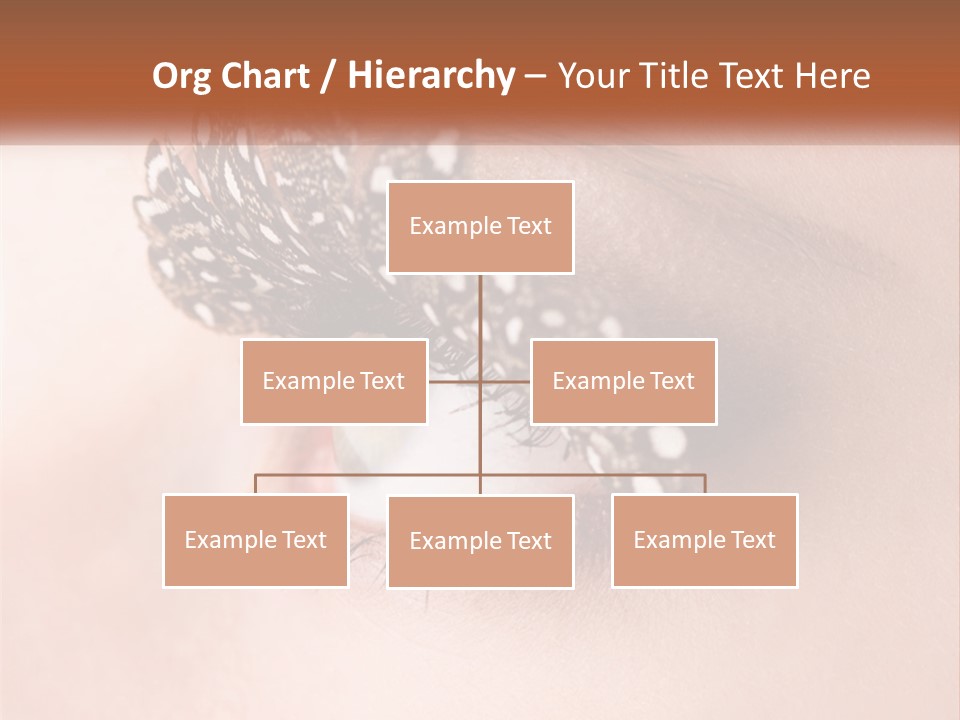 Org Chart / Hierarchy – Your Title Text Here

Example Text

Example Text

Example Text

Example Text

Example Text

Example Text